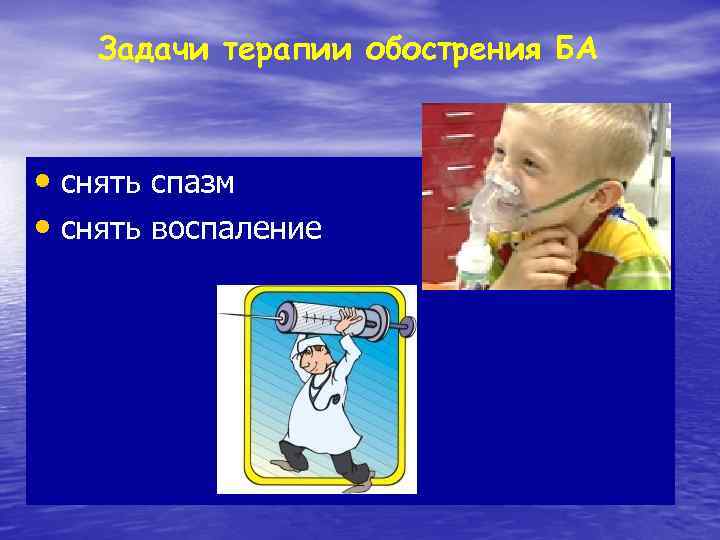 Задачи терапии обострения БА

• снять спазм
• снять воспаление